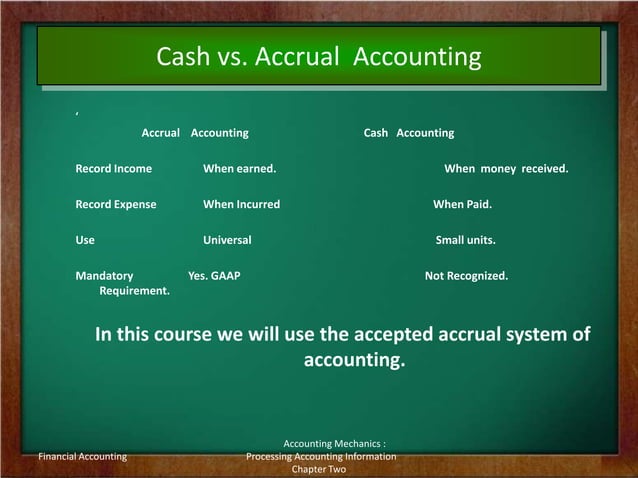 Cash vs. Accrual Accounting

,

| | Accrual Accounting | Cash Accounting |
|---|---|---|
| Record Income | When earned. | When money received. |
| Record Expense | When Incurred | When Paid. |
| Use | Universal | Small units. |
| Mandatory Requirement. | Yes. GAAP | Not Recognized. |

In this course we will use the accepted accrual system of accounting.

Financial Accounting

Accounting Mechanics : Processing Accounting Information Chapter Two